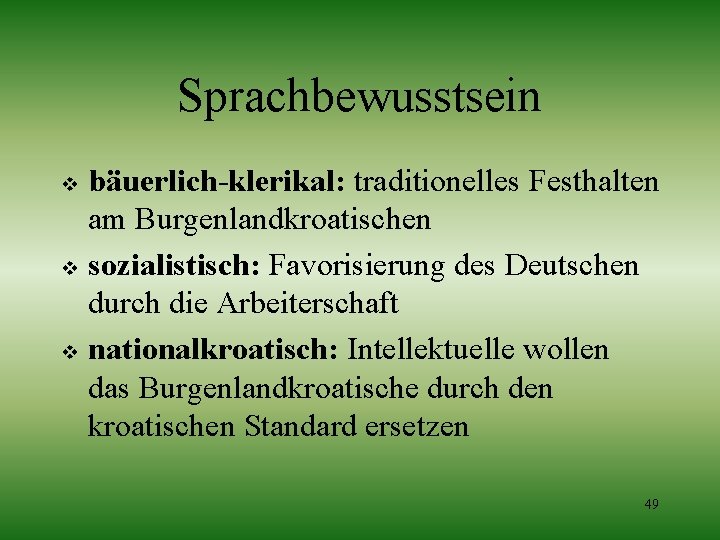 Sprachbewusstsein

❖ bäuerlich-klerikal: traditionelles Festhalten am Burgenlandkroatischen

❖ sozialistisch: Favorisierung des Deutschen durch die Arbeiterschaft

❖ nationalkroatisch: Intellektuelle wollen das Burgenlandkroatische durch den kroatischen Standard ersetzen

49